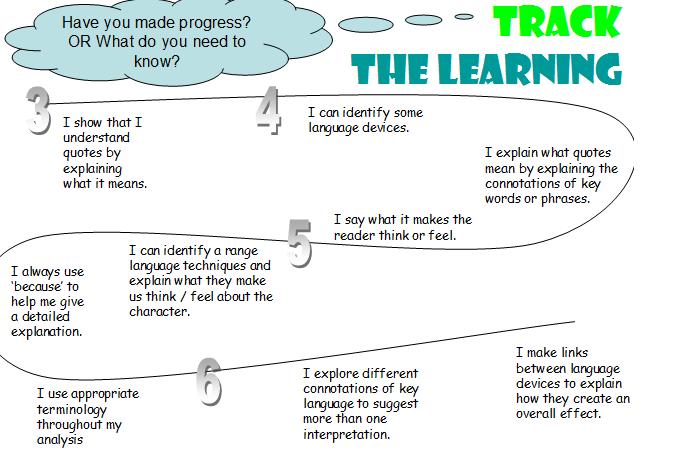 Have you made progress? OR What do you need to know?

TRACK THE LEARNING

3

I show that I understand quotes by explaining what it means.

4

I can identify some language devices.

I explain what quotes mean by explaining the connotations of key words or phrases.

5

I say what it makes the reader think or feel.

I can identify a range language techniques and explain what they make us think / feel about the character.

I always use 'because' to help me give a detailed explanation.

6

I use appropriate terminology throughout my analysis

I explore different connotations of key language to suggest more than one interpretation.

I make links between language devices to explain how they create an overall effect.